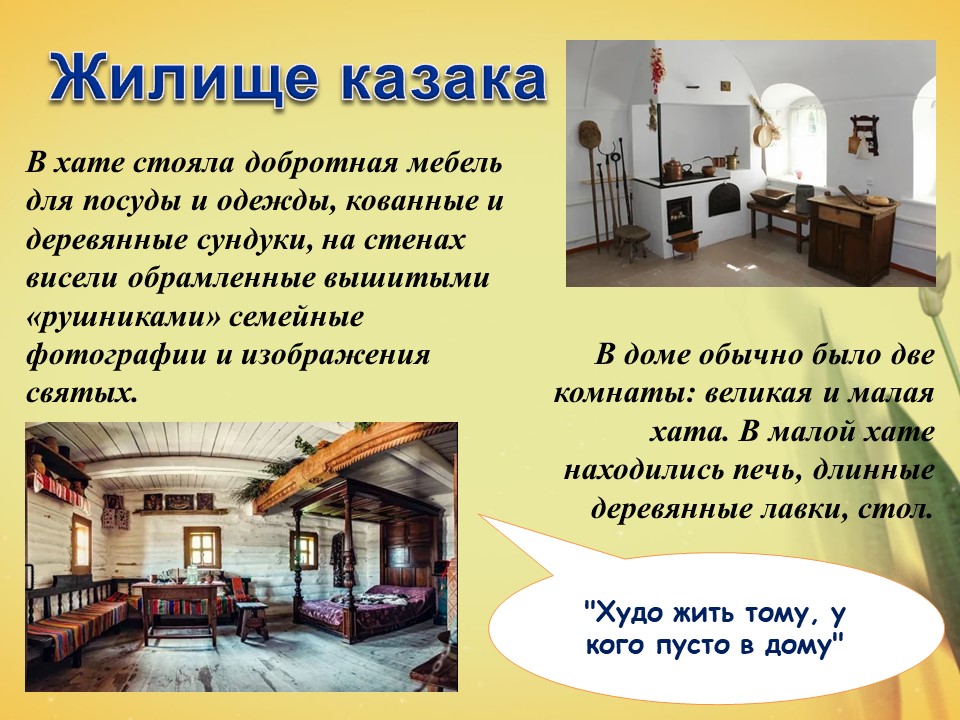 Жилище казака

В хате стояла добротная мебель для посуды и одежды, кованные и деревянные сундуки, на стенах висели обрамленные вышитыми «рушниками» семейные фотографии и изображения святых.

В доме обычно было две комнаты: великая и малая хата. В малой хате находились печь, длинные деревянные лавки, стол.

"Худо жить тому, у кого пусто в дому"